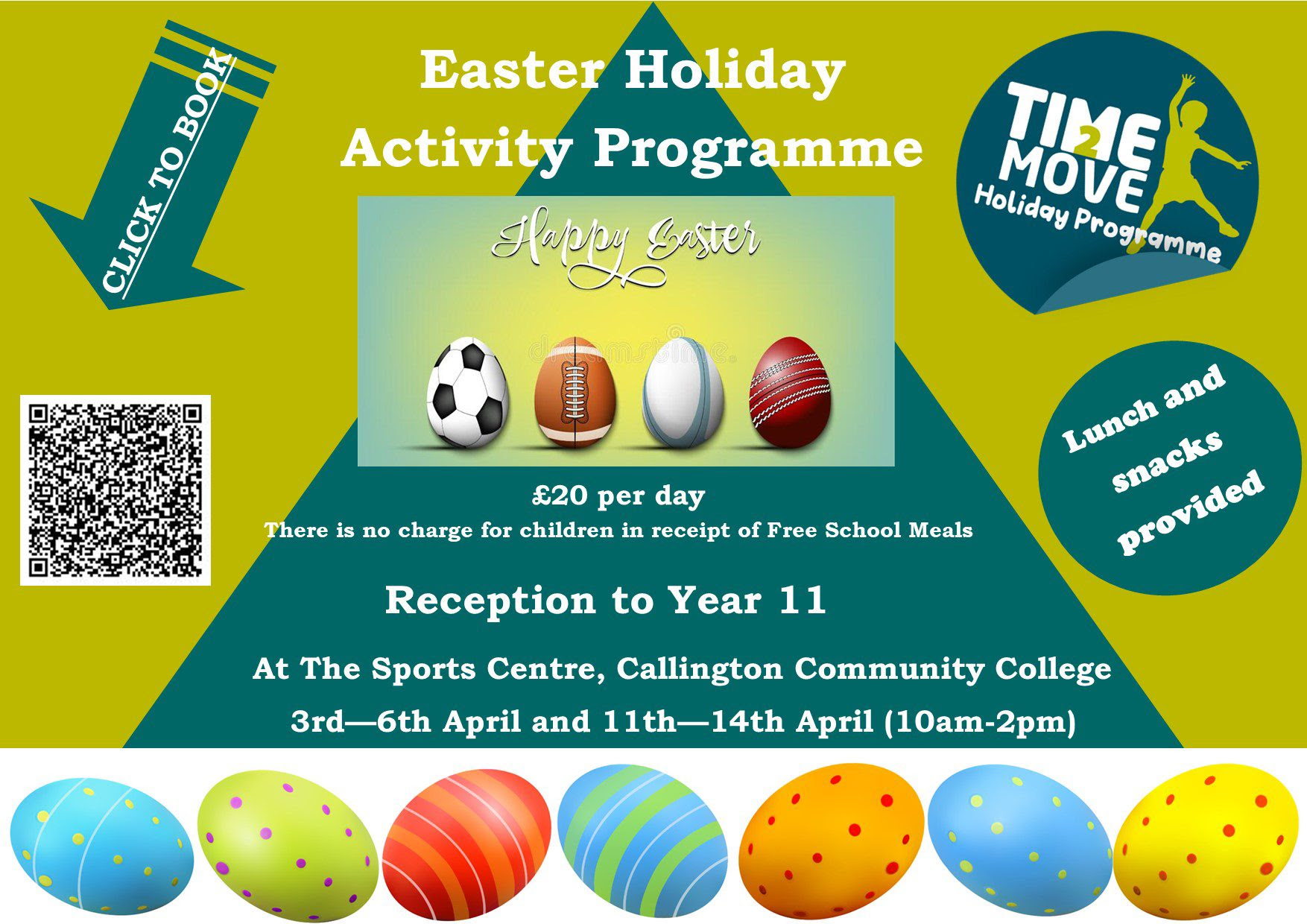 CLICK TO BOOK

Easter Holiday Activity Programme

TIME 2 MOVE Holiday Programme

Happy Easter

Lunch and snacks provided

£20 per day
There is no charge for children in receipt of Free School Meals

Reception to Year 11

At The Sports Centre, Callington Community College

3rd—6th April and 11th—14th April (10am-2pm)